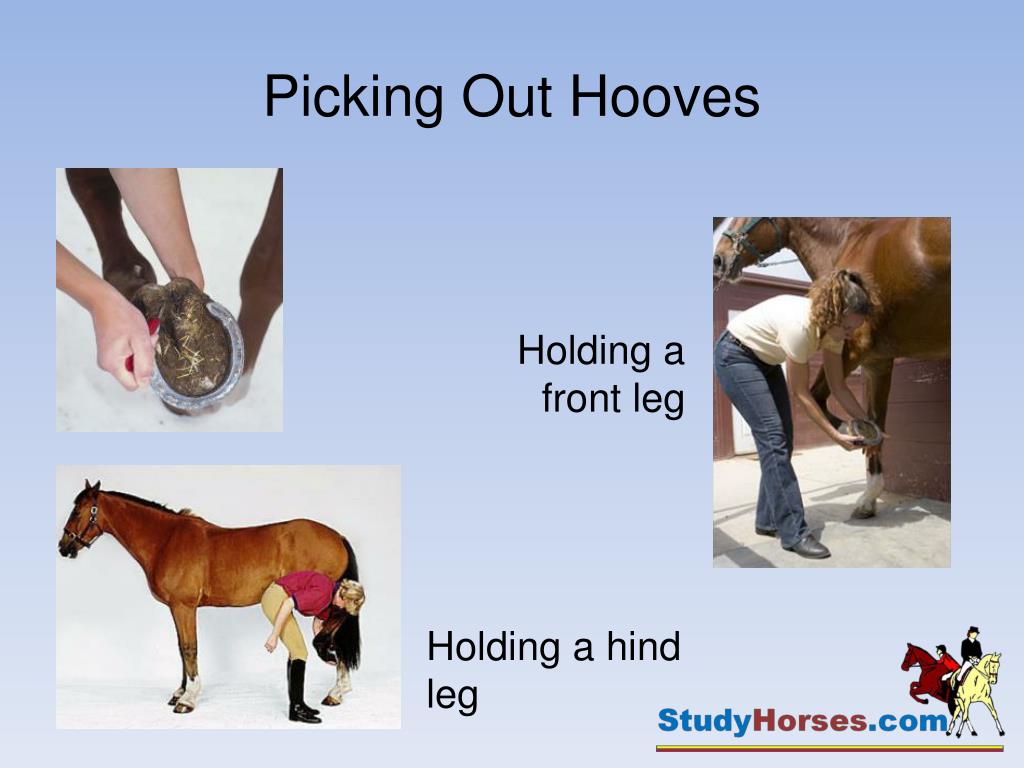 Picking Out Hooves

Holding a front leg

Holding a hind leg

StudyHorses.com